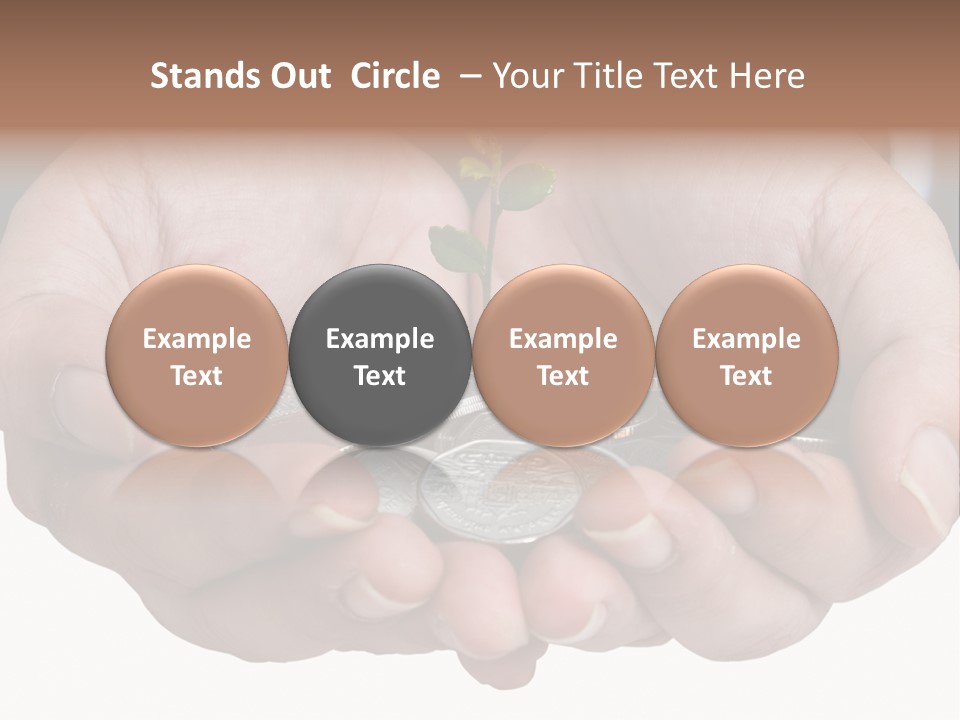 Stands Out Circle – Your Title Text Here

Example Text

Example Text

Example Text

Example Text